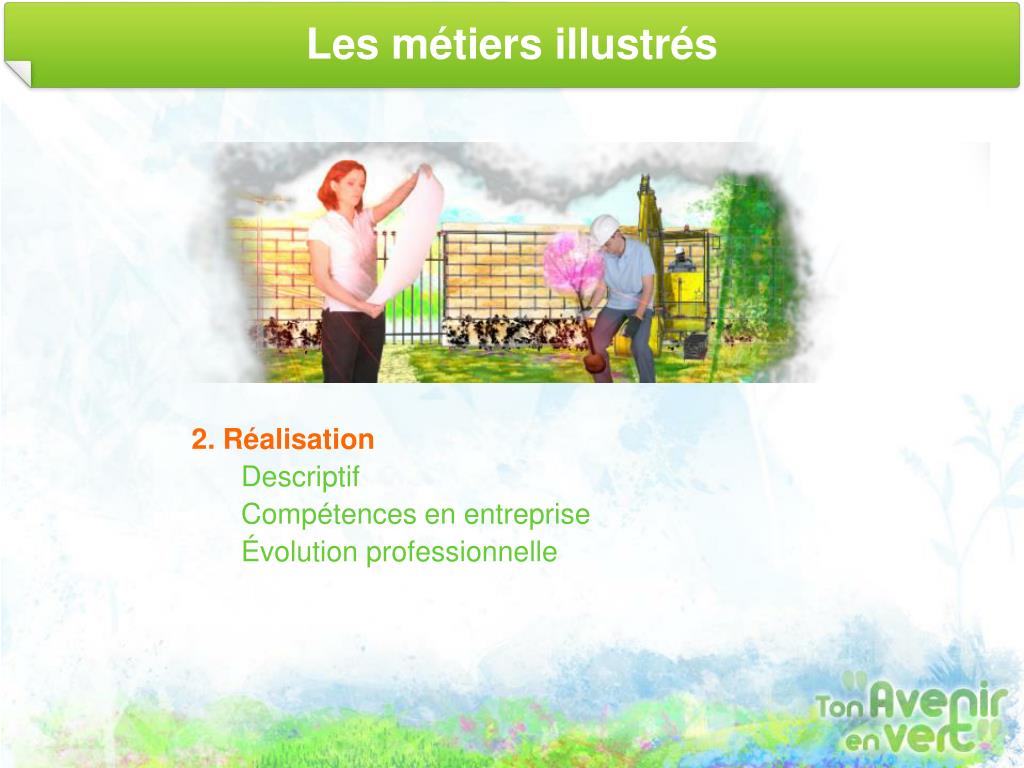 Les métiers illustrés

2. Réalisation
Descriptif
Compétences en entreprise
Évolution professionnelle

Ton Avenir en vert